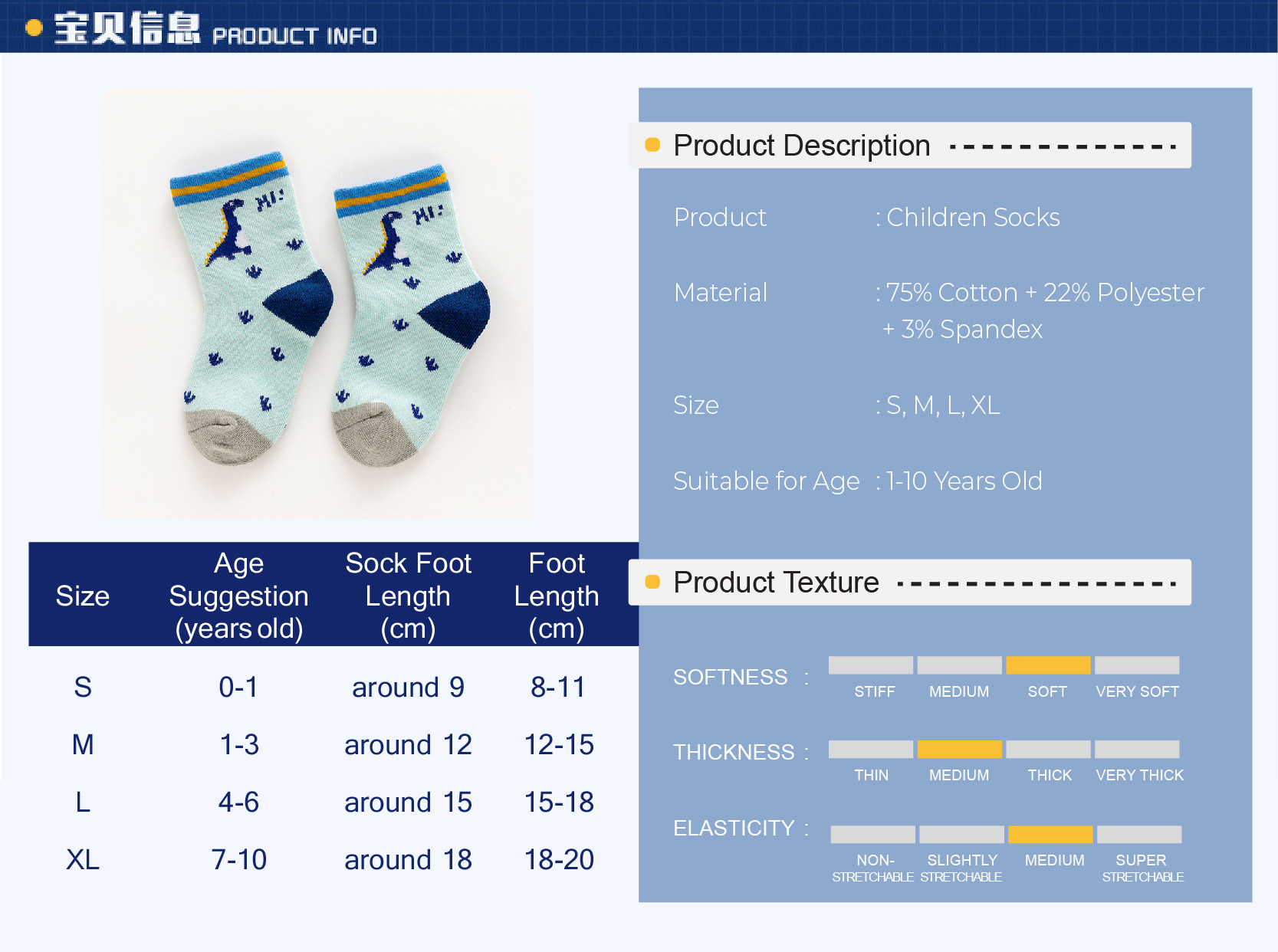 宝贝信息 PRODUCT INFO

HI! HI!

| Size | Age Suggestion (years old) | Sock Foot Length (cm) | Foot Length (cm) |
|---|---|---|---|
| S | 0-1 | around 9 | 8-11 |
| M | 1-3 | around 12 | 12-15 |
| L | 4-6 | around 15 | 15-18 |
| XL | 7-10 | around 18 | 18-20 |

Product Description

Product : Children Socks

Material : 75% Cotton + 22% Polyester + 3% Spandex

Size : S, M, L, XL

Suitable for Age : 1-10 Years Old

Product Texture

SOFTNESS : STIFF MEDIUM SOFT VERY SOFT

THICKNESS : THIN MEDIUM THICK VERY THICK

ELASTICITY : NON-STRETCHABLE SLIGHTLY STRETCHABLE MEDIUM SUPER STRETCHABLE